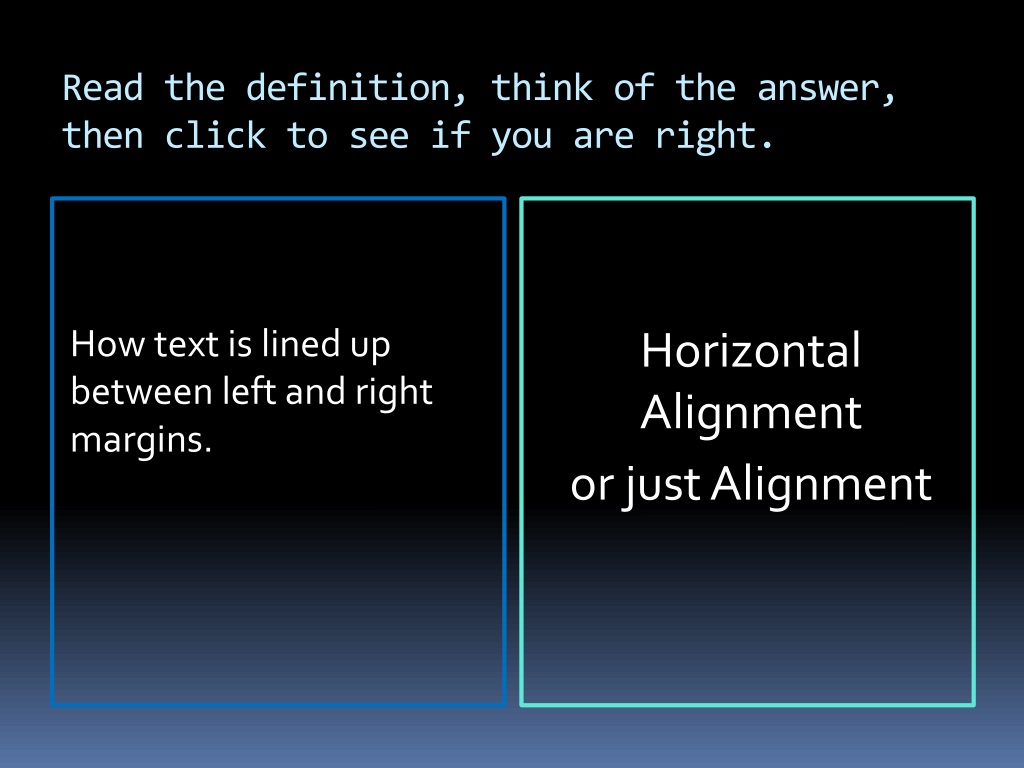 Read the definition, think of the answer, then click to see if you are right.

How text is lined up between left and right margins.

Horizontal Alignment

or just Alignment